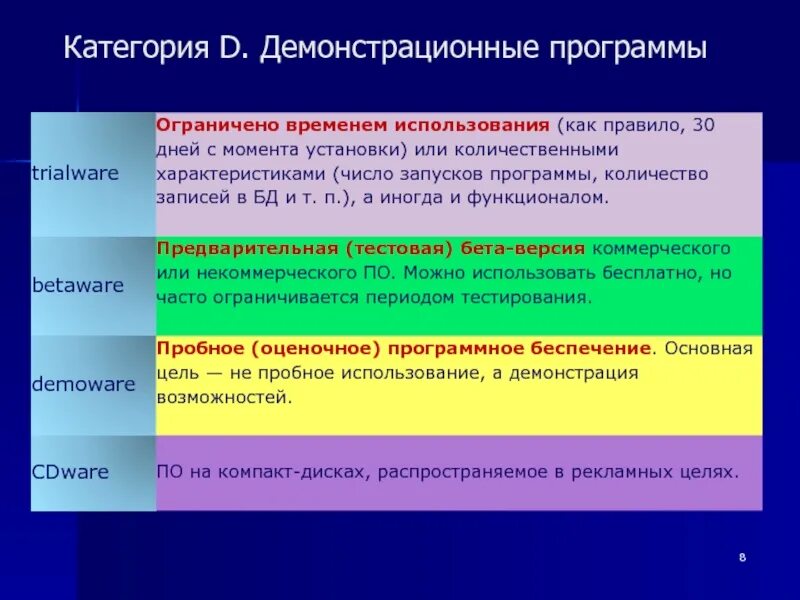 Категория D. Демонстрационные программы

| | |
|---|---|
| trialware | Ограничено временем использования (как правило, 30 дней с момента установки) или количественными характеристиками (число запусков программы, количество записей в БД и т. п.), а иногда и функционалом. |
| betaware | Предварительная (тестовая) бета-версия коммерческого или некоммерческого ПО. Можно использовать бесплатно, но часто ограничивается периодом тестирования. |
| demoware | Пробное (оценочное) программное беспечение. Основная цель — не пробное использование, а демонстрация возможностей. |
| CDware | ПО на компакт-дисках, распространяемое в рекламных целях. |

8